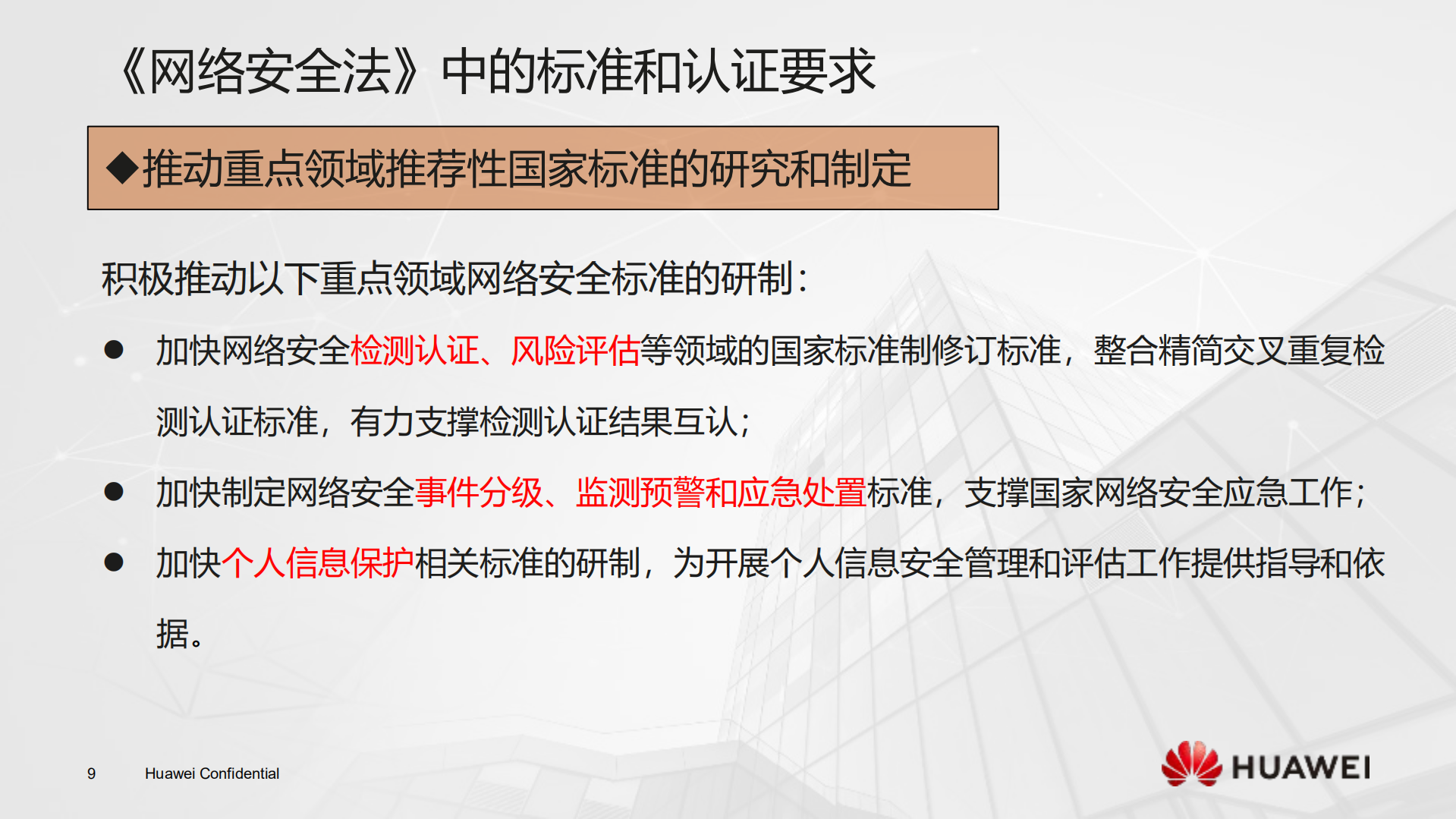 《网络安全法》中的标准和认证要求

◆推动重点领域推荐性国家标准的研究和制定

积极推动以下重点领域网络安全标准的研制：

● 加快网络安全检测认证、风险评估等领域的国家标准制修订标准，整合精简交叉重复检测认证标准，有力支撑检测认证结果互认；

● 加快制定网络安全事件分级、监测预警和应急处置标准，支撑国家网络安全应急工作；

● 加快个人信息保护相关标准的研制，为开展个人信息安全管理和评估工作提供指导和依据。

9 Huawei Confidential

HUAWEI